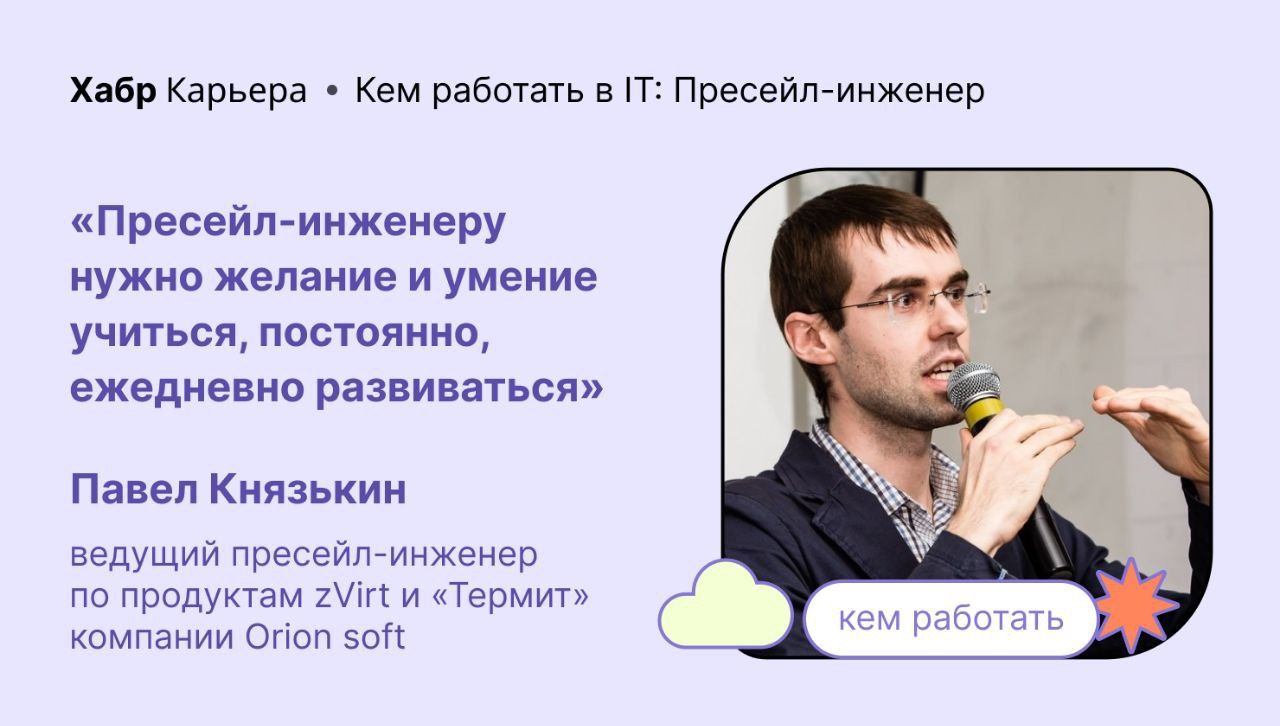 Хабр Карьера • Кем работать в IT: Пресейл-инженер

«Пресейл-инженеру нужно желание и умение учиться, постоянно, ежедневно развиваться»

Павел Князькин

ведущий пресейл-инженер по продуктам zVirt и «Термит» компании Orion soft

кем работать